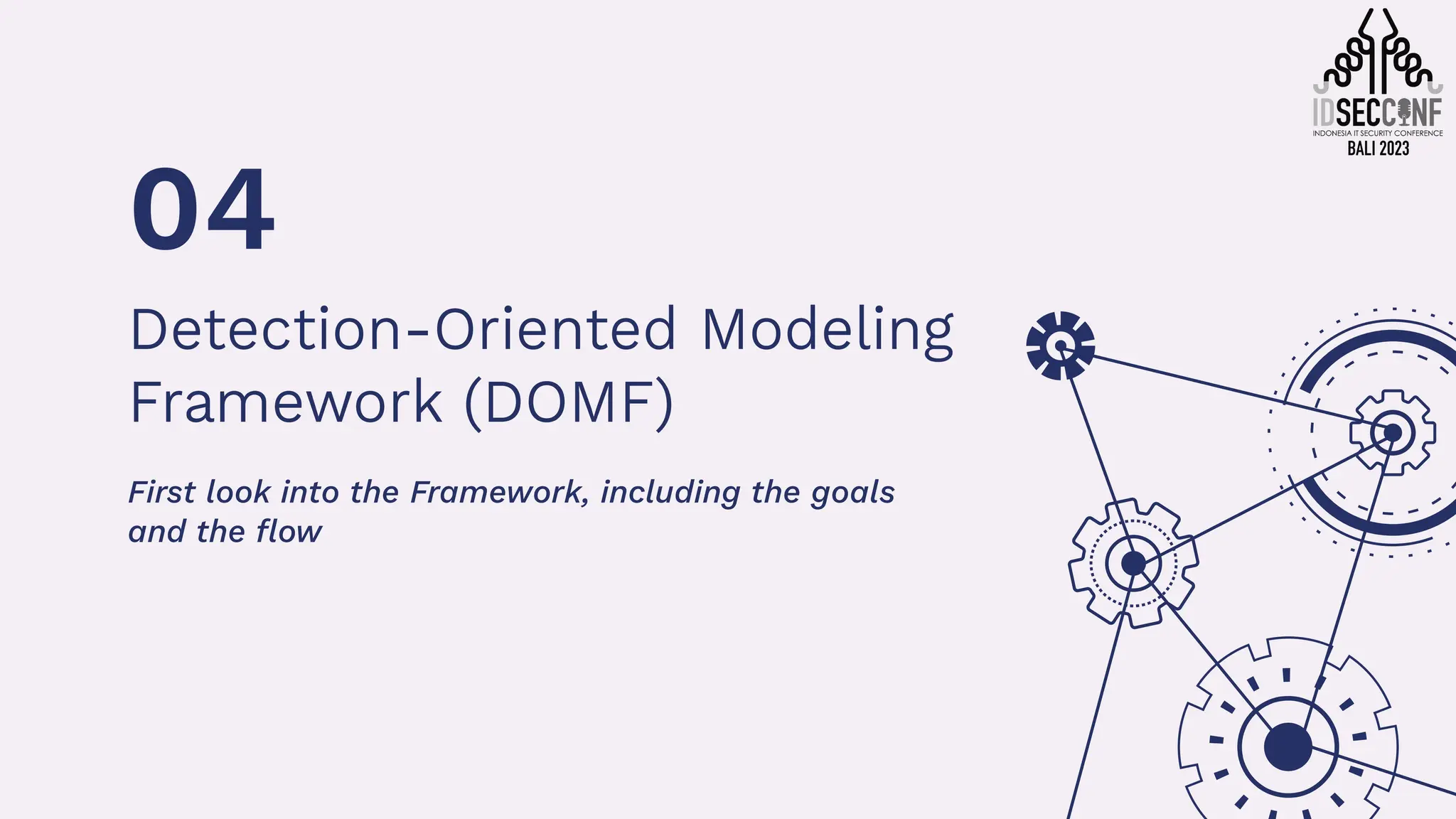 IDSECCONF
INDONESIA IT SECURITY CONFERENCE
BALI 2023

04

Detection-Oriented Modeling Framework (DOMF)

First look into the Framework, including the goals and the flow